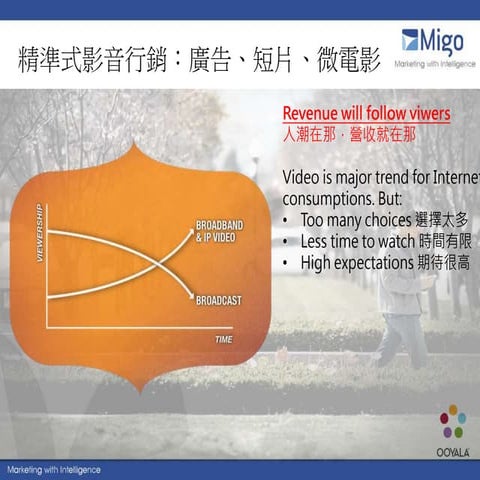 精準式影音行銷：廣告、短片、微電影

Migo
Marketing with Intelligence

Revenue will follow viwers
人潮在那，營收就在那

Video is major trend for Internet consumptions. But:
• Too many choices 選擇太多
• Less time to watch 時間有限
• High expectations 期待很高

VIEWERSHIP
BROADBAND & IP VIDEO
BROADCAST
TIME

OOYALA

Marketing with Intelligence